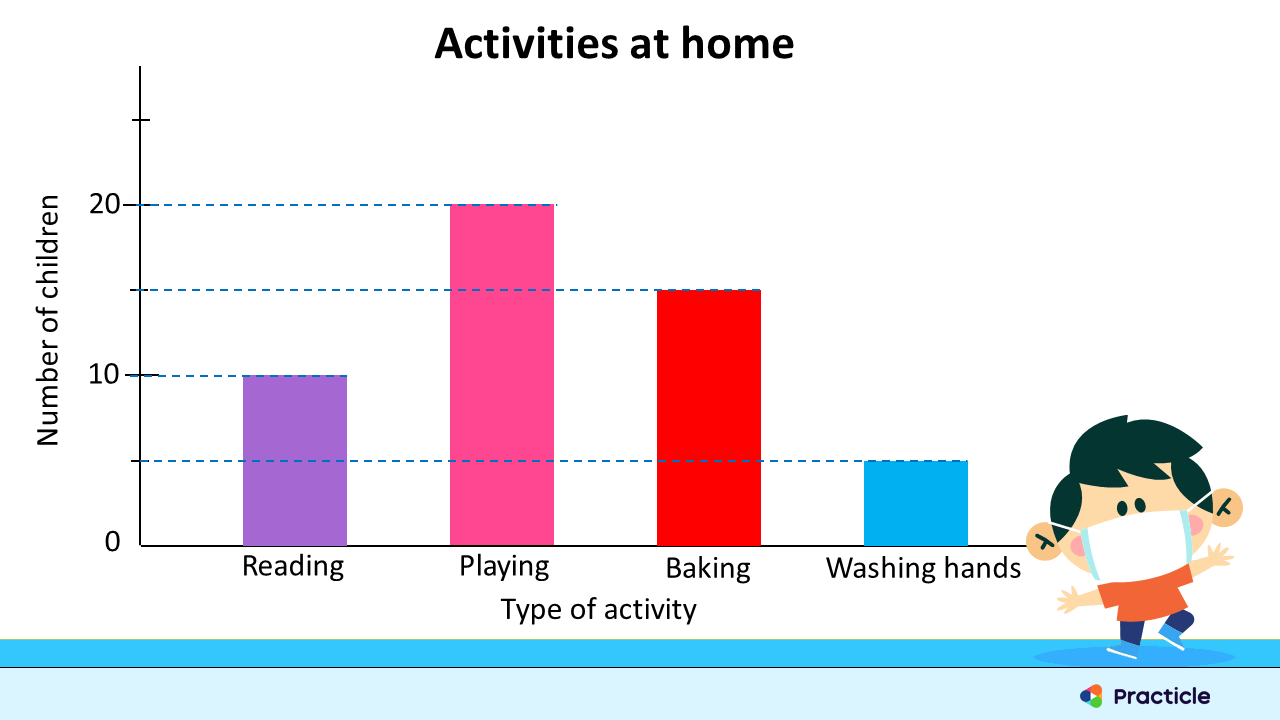 Activities at home

Number of children

20

10

0

Reading

Playing

Baking

Washing hands

Type of activity

Practicle